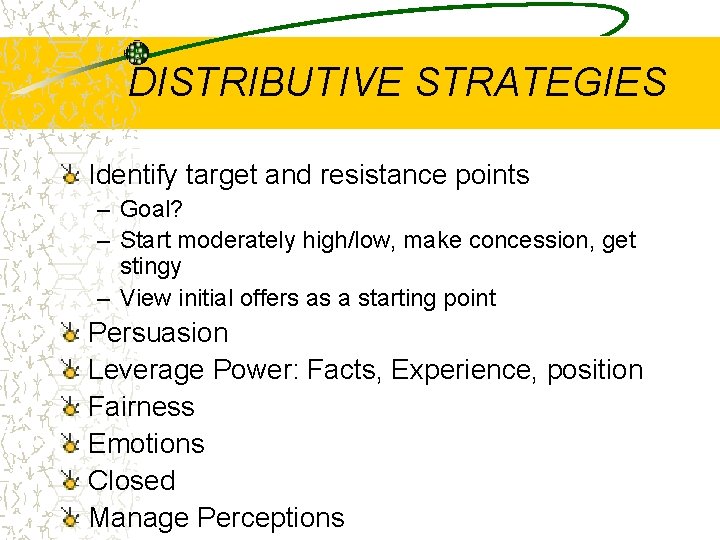 DISTRIBUTIVE STRATEGIES

Identify target and resistance points
– Goal?
– Start moderately high/low, make concession, get stingy
– View initial offers as a starting point

Persuasion

Leverage Power: Facts, Experience, position

Fairness

Emotions

Closed

Manage Perceptions